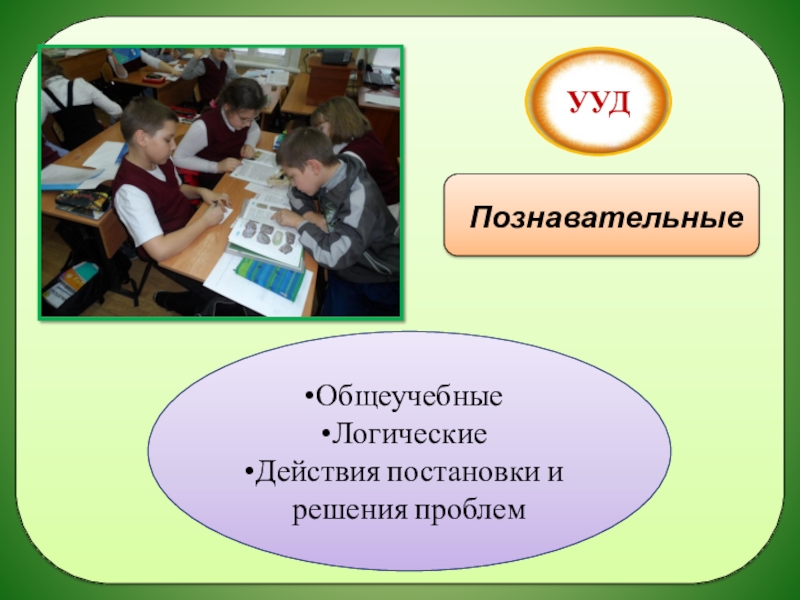 УУД

Познавательные

•Общеучебные
•Логические
•Действия постановки и решения проблем